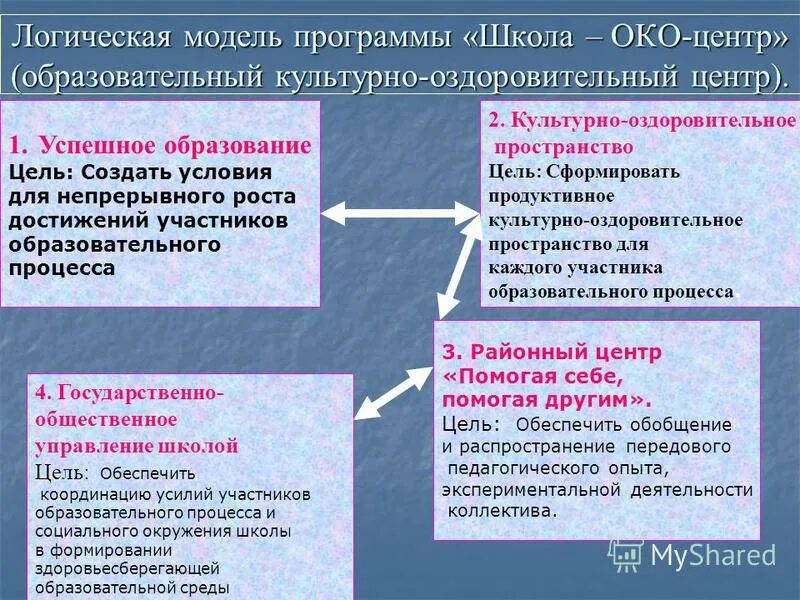 Логическая модель программы «Школа – ОКО-центр» (образовательный культурно-оздоровительный центр).

1. Успешное образование
Цель: Создать условия для непрерывного роста достижений участников образовательного процесса

2. Культурно-оздоровительное пространство
Цель: Сформировать продуктивное культурно-оздоровительное пространство для каждого участника образовательного процесса.

3. Районный центр «Помогая себе, помогая другим».
Цель: Обеспечить обобщение и распространение передового педагогического опыта, экспериментальной деятельности коллектива.

4. Государственно-общественное управление школой
Цель: Обеспечить координацию усилий участников образовательного процесса и социального окружения школы в формировании здоровьесберегающей образовательной среды

MyShared